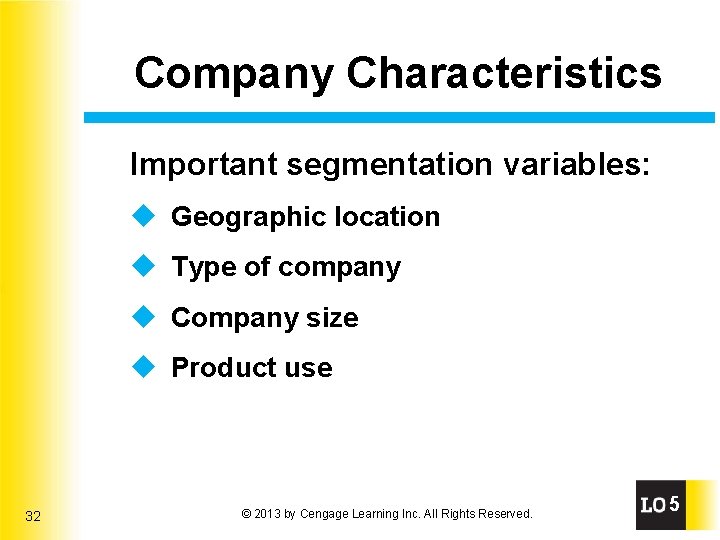 Company Characteristics

Important segmentation variables:

◆ Geographic location

◆ Type of company

◆ Company size

◆ Product use

32

© 2013 by Cengage Learning Inc. All Rights Reserved.

LO 5